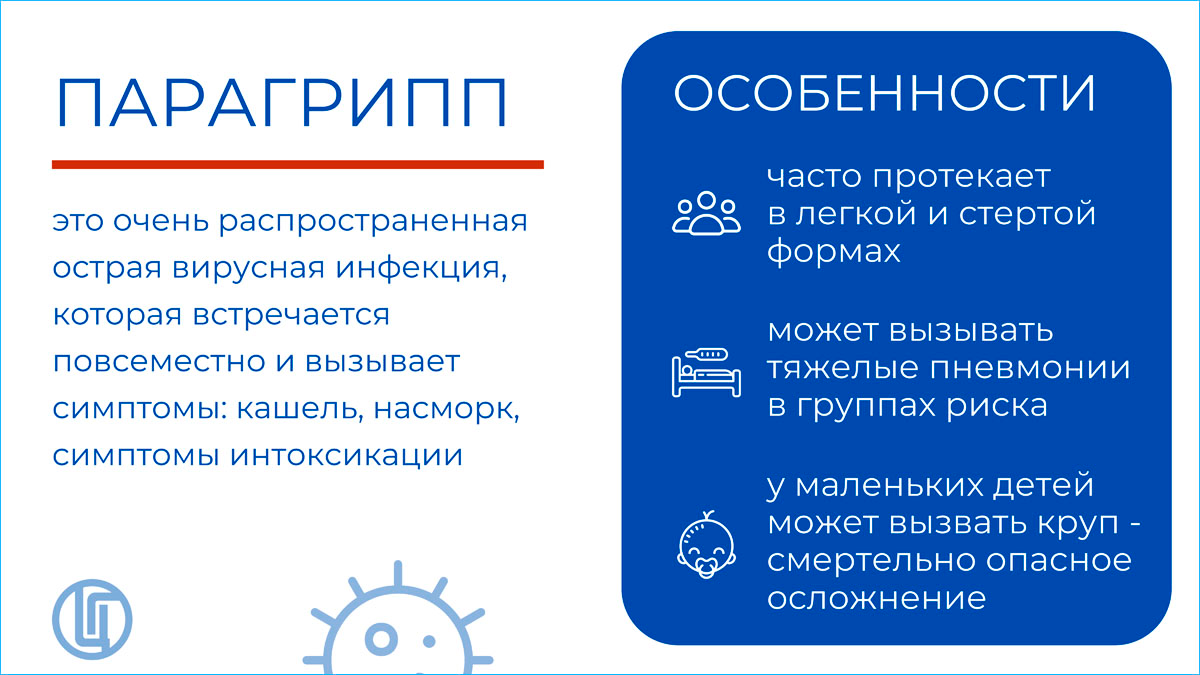 ПАРАГРИПП

это очень распространенная острая вирусная инфекция, которая встречается повсеместно и вызывает симптомы: кашель, насморк, симптомы интоксикации

ОСОБЕННОСТИ

часто протекает в легкой и стертой формах

может вызывать тяжелые пневмонии в группах риска

у маленьких детей может вызвать круп - смертельно опасное осложнение